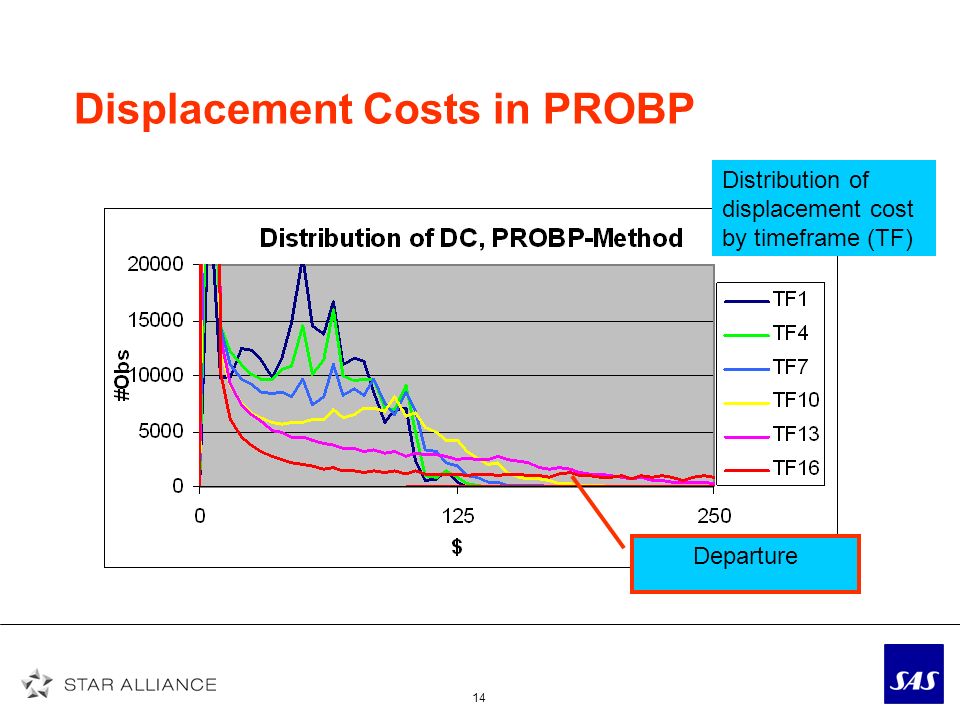 Displacement Costs in PROBP

Distribution of displacement cost by timeframe (TF)

Distribution of DC, PROBP-Method

20000
15000
10000
5000
0

#Obs

0
125
250

$

TF1
TF4
TF7
TF10
TF13
TF16

Departure

STAR ALLIANCE

14

SAS